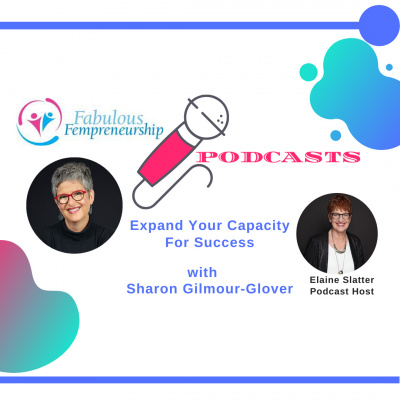 Fabulous Fempreneurship

PODCASTS

Expand Your Capacity For Success

with Sharon Gilmour-Glover

Elaine Slatter
Podcast Host